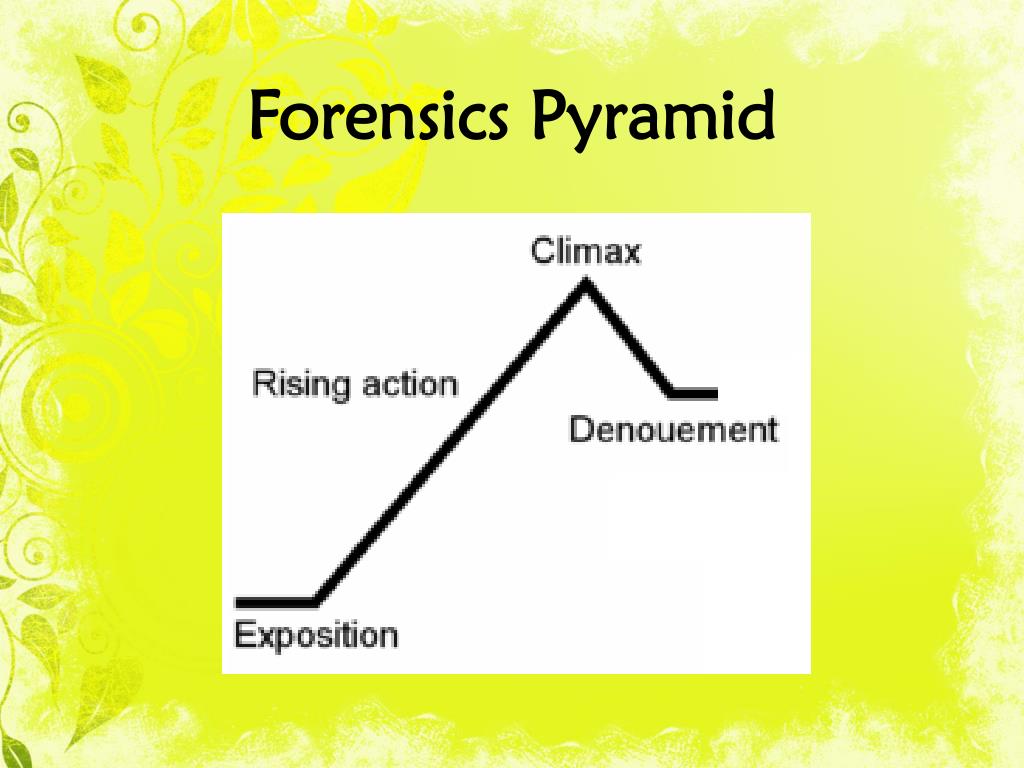 Forensics Pyramid

Climax

Rising action

Denouement

Exposition